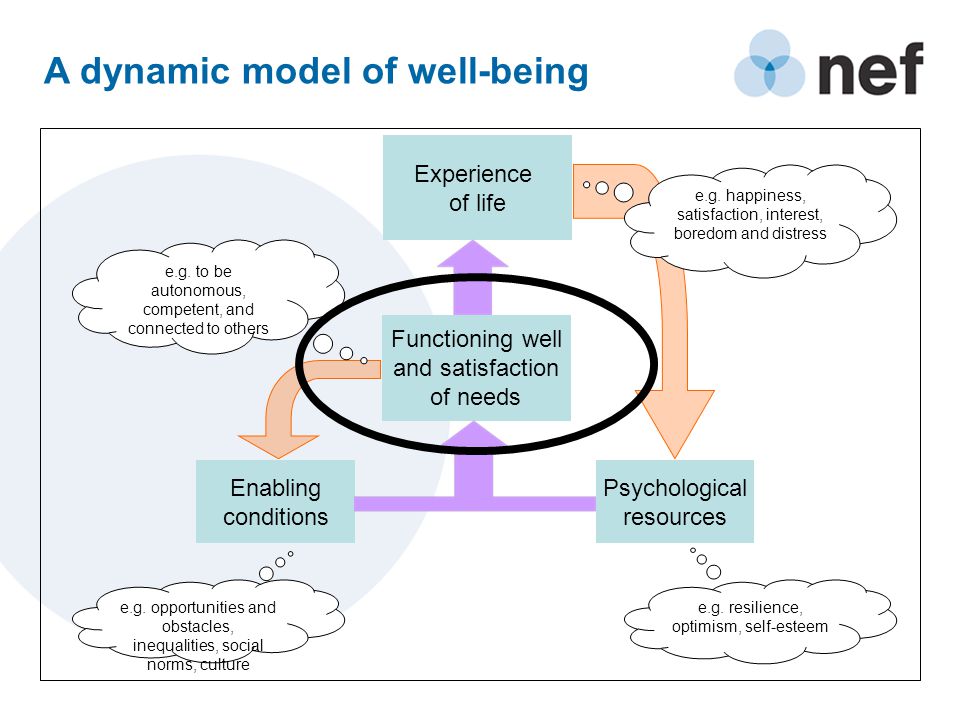 A dynamic model of well-being

nef

Experience of life

e.g. happiness, satisfaction, interest, boredom and distress

e.g. to be autonomous, competent, and connected to others

Functioning well and satisfaction of needs

Enabling conditions

Psychological resources

e.g. opportunities and obstacles, inequalities, social norms, culture

e.g. resilience, optimism, self-esteem